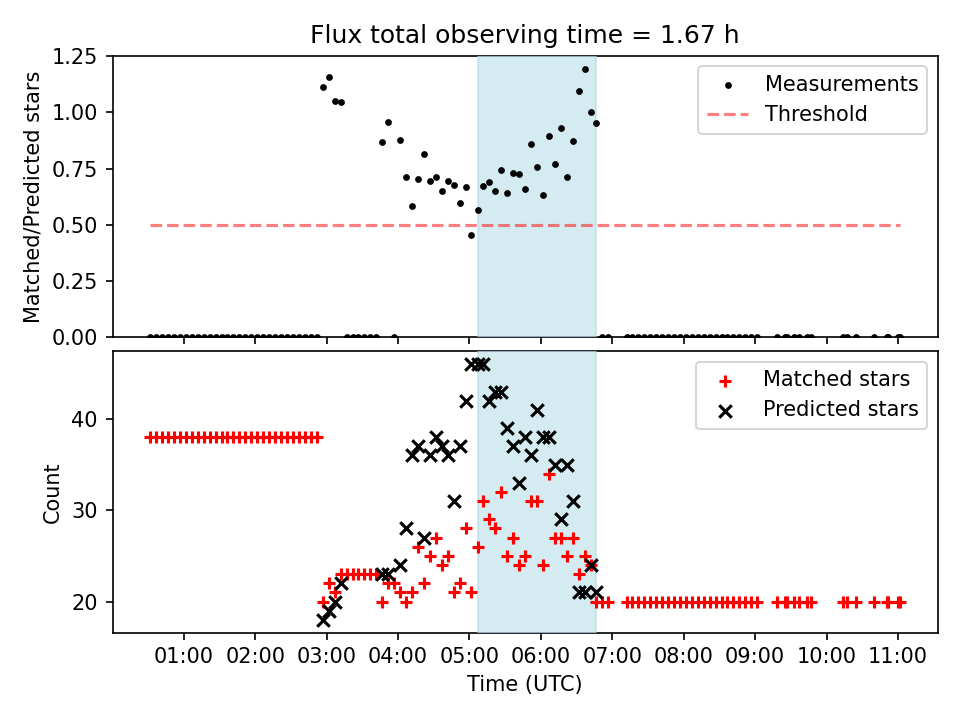 Flux total observing time = 1.67 h

Matched/Predicted stars

1.25
1.00
0.75
0.50
0.25
0.00

Measurements
Threshold

Count

40
30
20

Matched stars
Predicted stars

01:00 02:00 03:00 04:00 05:00 06:00 07:00 08:00 09:00 10:00 11:00

Time (UTC)